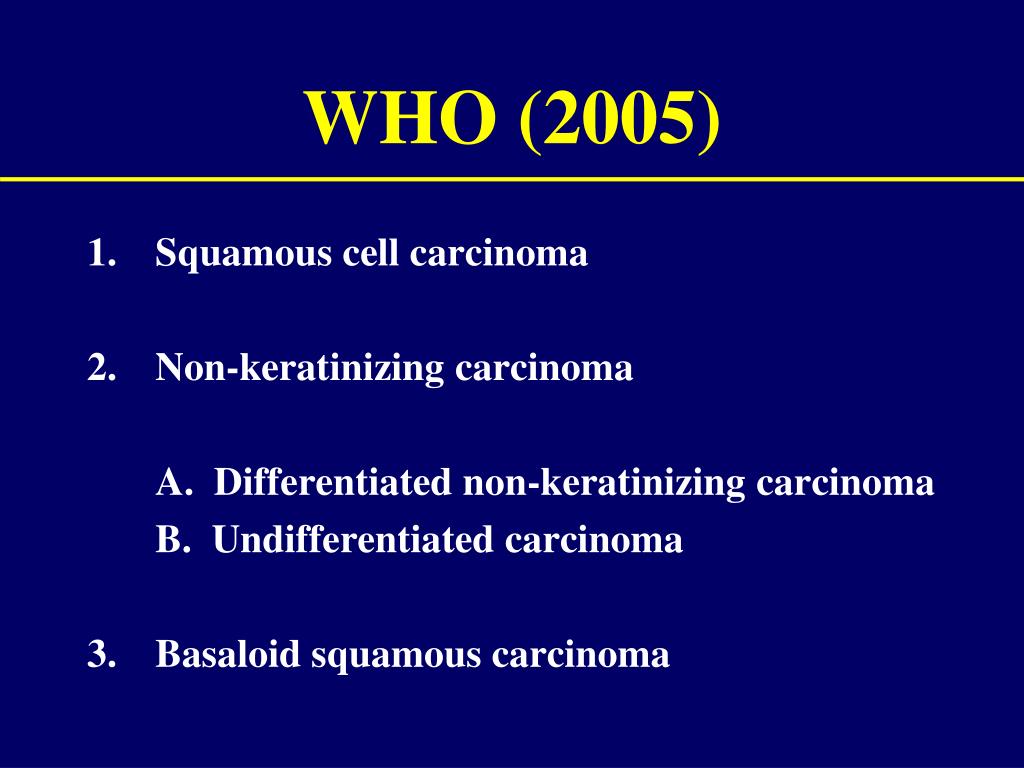 WHO (2005)

1. Squamous cell carcinoma

2. Non-keratinizing carcinoma

A. Differentiated non-keratinizing carcinoma
B. Undifferentiated carcinoma

3. Basaloid squamous carcinoma